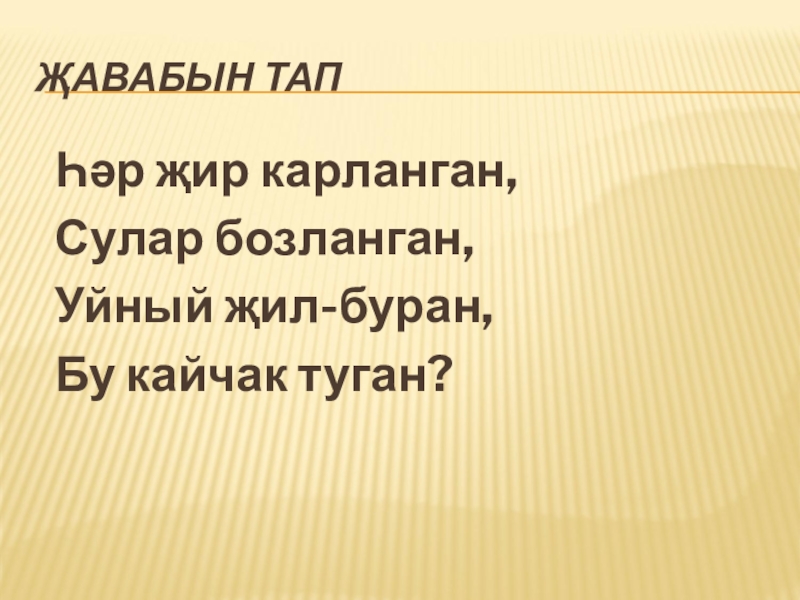 ҖАВАБЫН ТАП

Һәр җир карланган,
Сулар бозланган,
Уйный җил-буран,
Бу кайчак туган?